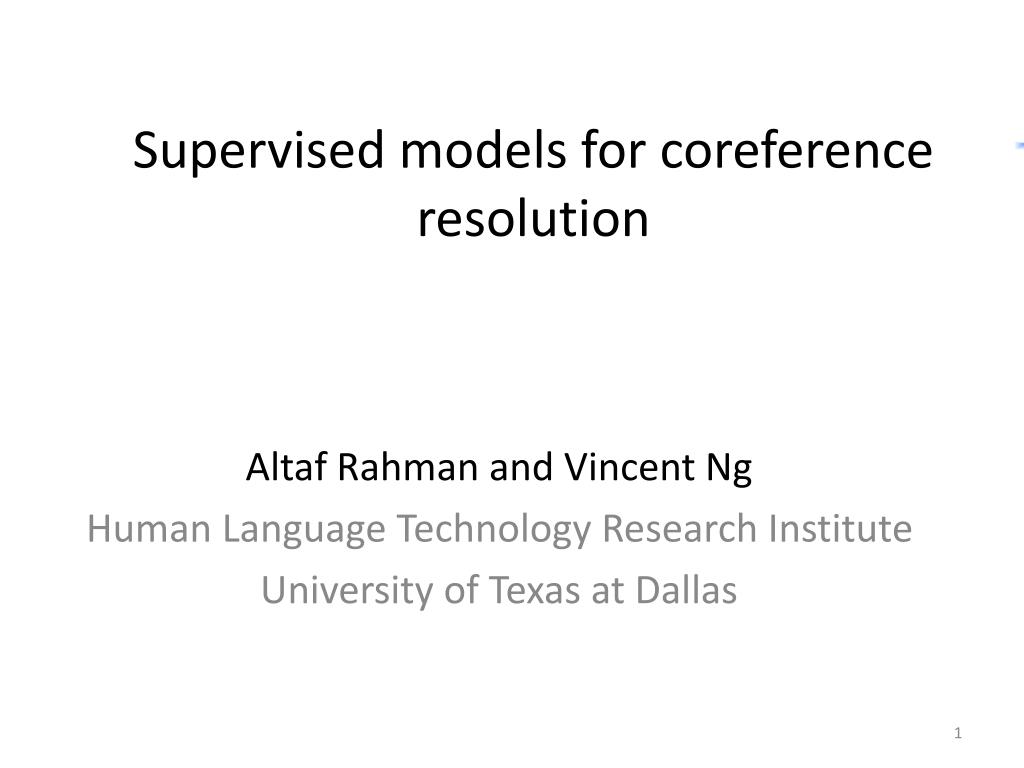 Supervised models for coreference resolution

Altaf Rahman and Vincent Ng
Human Language Technology Research Institute
University of Texas at Dallas

1